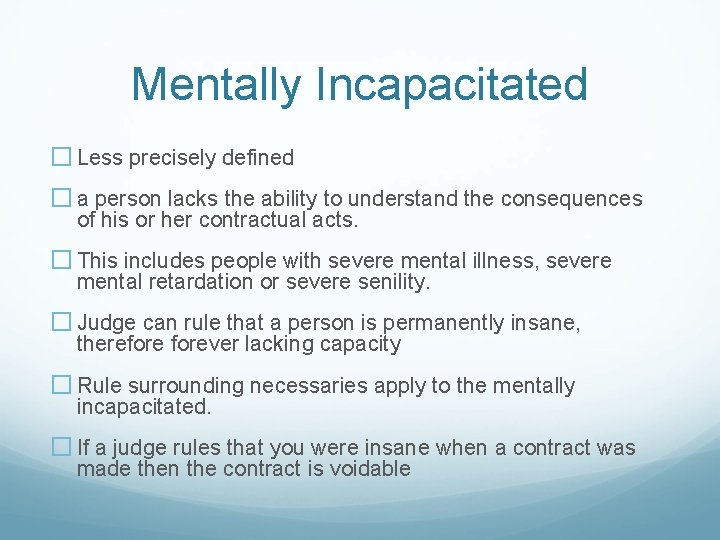 Mentally Incapacitated

☐ Less precisely defined

☐ a person lacks the ability to understand the consequences of his or her contractual acts.

☐ This includes people with severe mental illness, severe mental retardation or severe senility.

☐ Judge can rule that a person is permanently insane, therefore forever lacking capacity

☐ Rule surrounding necessaries apply to the mentally incapacitated.

☐ If a judge rules that you were insane when a contract was made then the contract is voidable